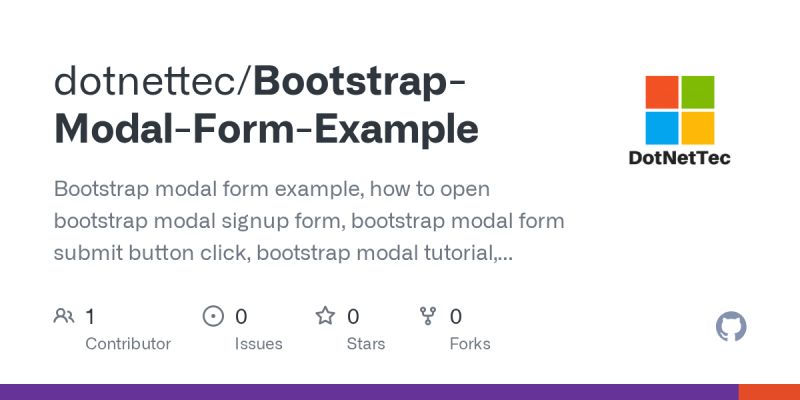 dotnettec/Bootstrap-Modal-Form-Example

DotNetTec

Bootstrap modal form example, how to open bootstrap modal signup form, bootstrap modal form submit button click, bootstrap modal tutorial,...

1
Contributor

0
Issues

0
Stars

0
Forks